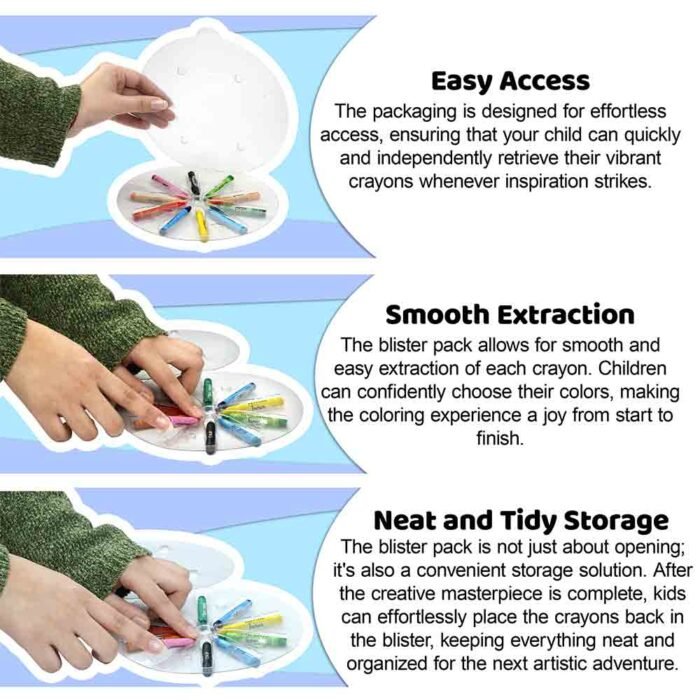 Easy Access
The packaging is designed for effortless access, ensuring that your child can quickly and independently retrieve their vibrant crayons whenever inspiration strikes.

Smooth Extraction
The blister pack allows for smooth and easy extraction of each crayon. Children can confidently choose their colors, making the coloring experience a joy from start to finish.

Neat and Tidy Storage
The blister pack is not just about opening; it's also a convenient storage solution. After the creative masterpiece is complete, kids can effortlessly place the crayons back in the blister, keeping everything neat and organized for the next artistic adventure.